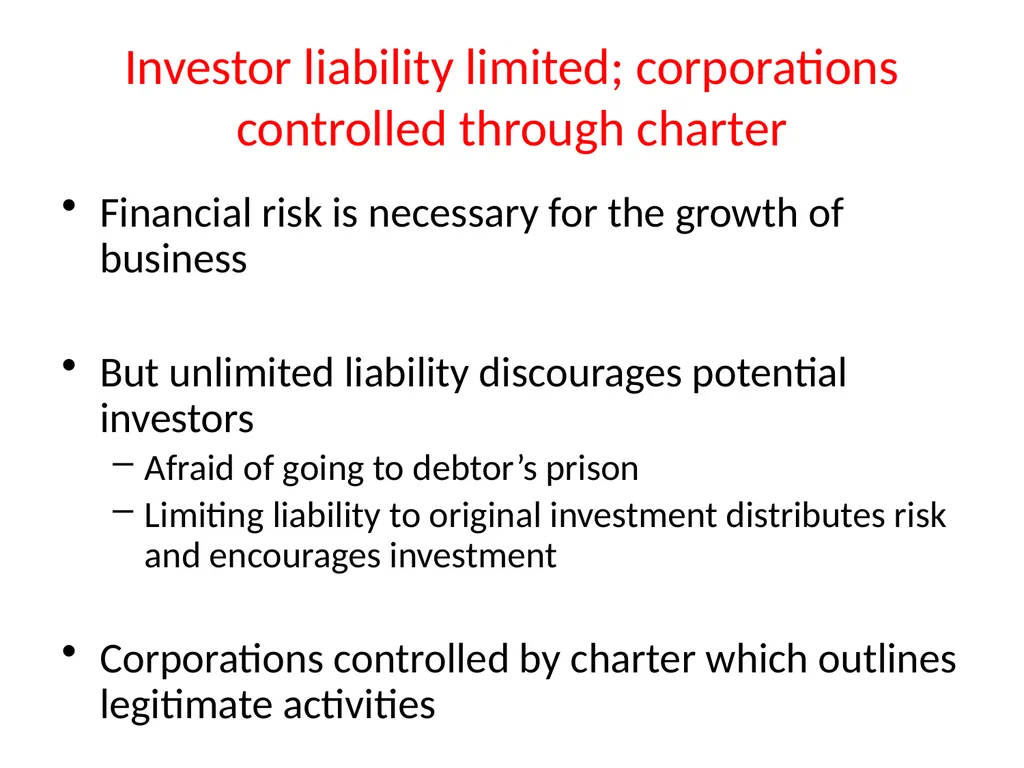 Investor liability limited; corporations controlled through charter

• Financial risk is necessary for the growth of business

• But unlimited liability discourages potential investors
– Afraid of going to debtor’s prison
– Limiting liability to original investment distributes risk and encourages investment

• Corporations controlled by charter which outlines legitimate activities